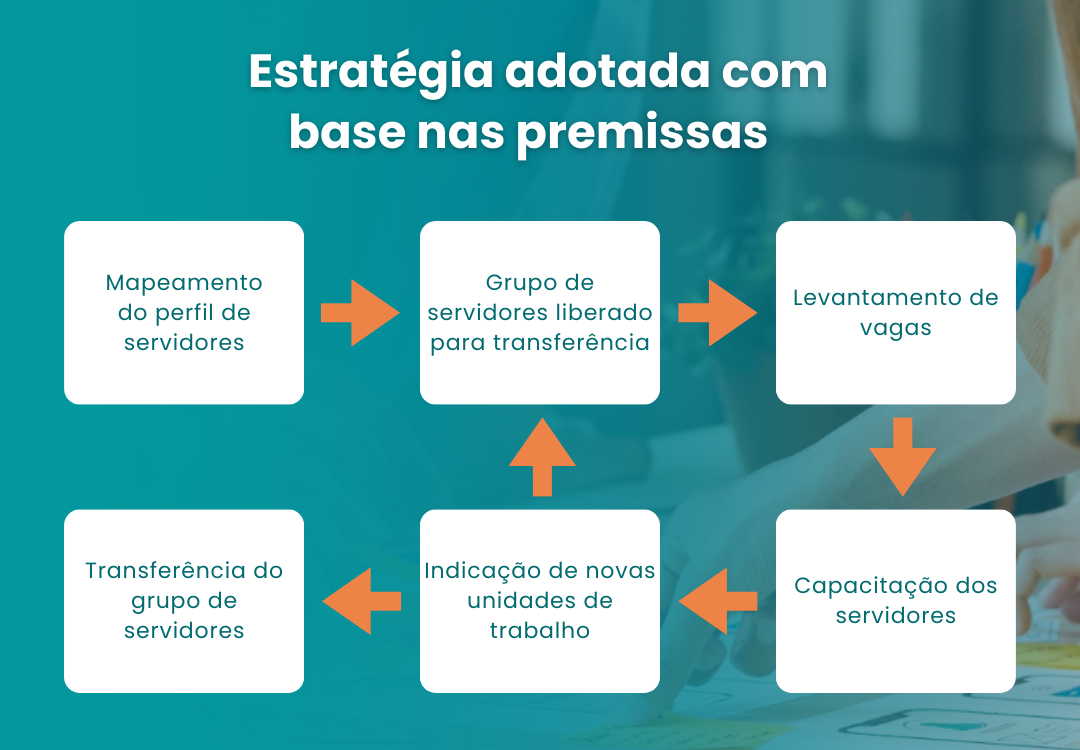 Estratégia adotada com base nas premissas

Mapeamento do perfil de servidores

Grupo de servidores liberado para transferência

Levantamento de vagas

Capacitação dos servidores

Indicação de novas unidades de trabalho

Transferência do grupo de servidores